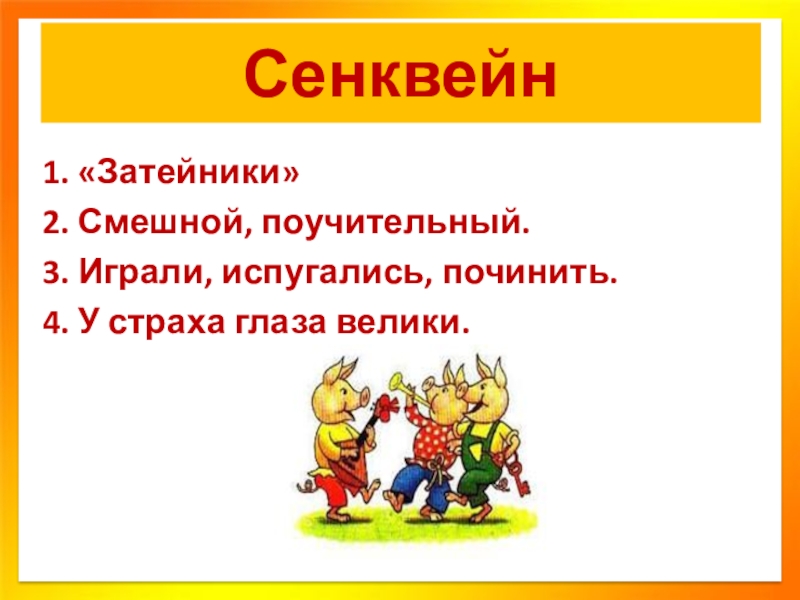 Сенквейн

1. «Затейники»

2. Смешной, поучительный.

3. Играли, испугались, починить.

4. У страха глаза велики.